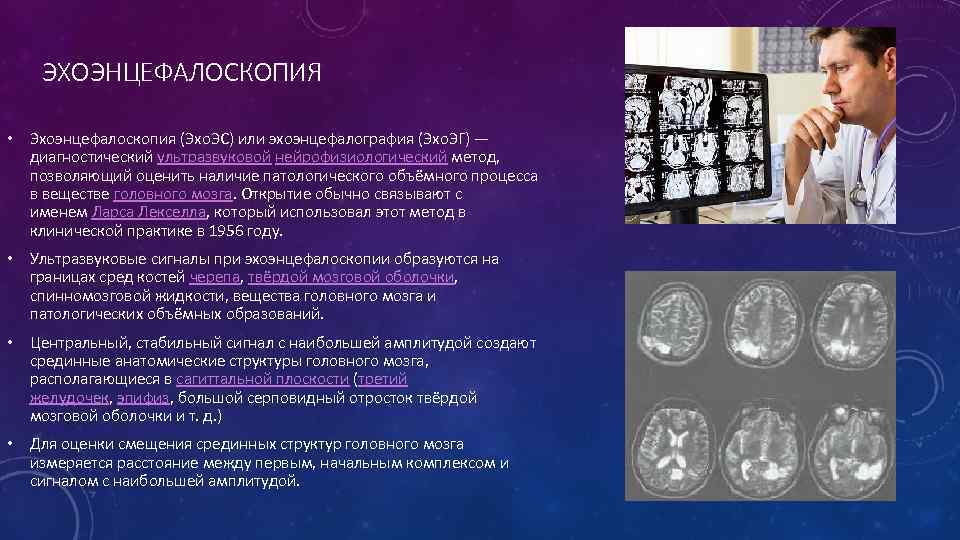 ЭХОЭНЦЕФАЛОСКОПИЯ

• Эхоэнцефалоскопия (ЭхоЭС) или эхоэнцефалография (ЭхоЭГ) — диагностический ультразвуковой нейрофизиологический метод, позволяющий оценить наличие патологического объёмного процесса в веществе головного мозга. Открытие обычно связывают с именем Ларса Лекселла, который использовал этот метод в клинической практике в 1956 году.

• Ультразвуковые сигналы при эхоэнцефалоскопии образуются на границах сред костей черепа, твёрдой мозговой оболочки, спинномозговой жидкости, вещества головного мозга и патологических объёмных образований.

• Центральный, стабильный сигнал с наибольшей амплитудой создают срединные анатомические структуры головного мозга, располагающиеся в сагиттальной плоскости (третий желудочек, эпифиз, большой серповидный отросток твёрдой мозговой оболочки и т. д.)

• Для оценки смещения срединных структур головного мозга измеряется расстояние между первым, начальным комплексом и сигналом с наибольшей амплитудой.